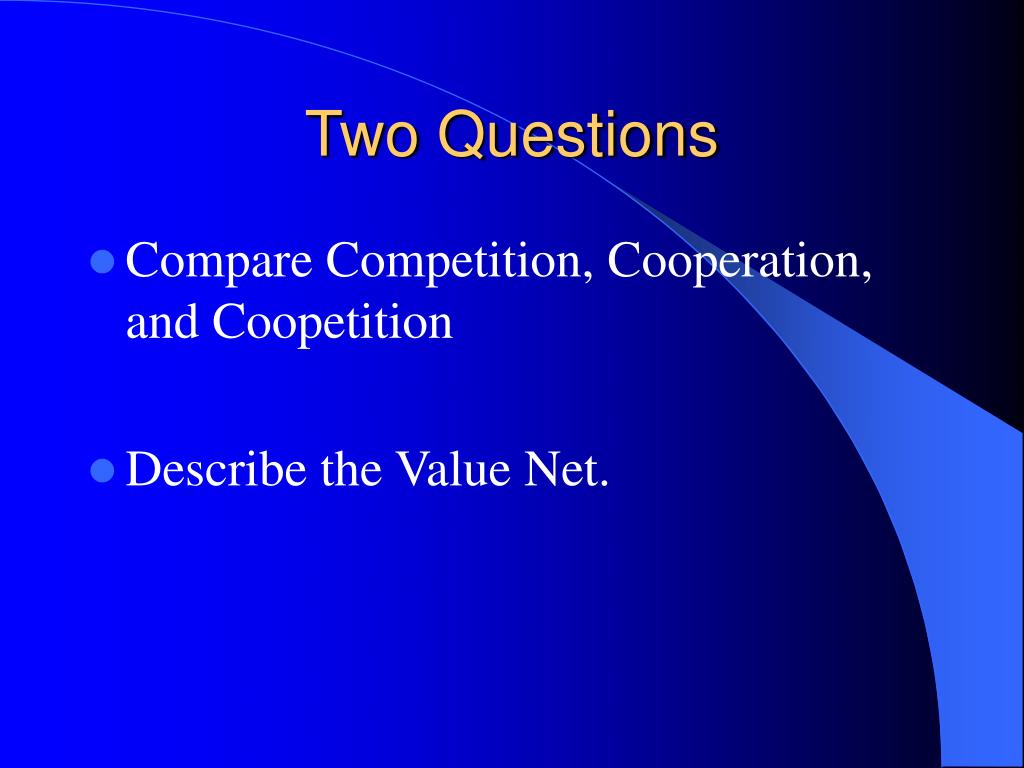 Two Questions

- Compare Competition, Cooperation, and Coopetition

- Describe the Value Net.